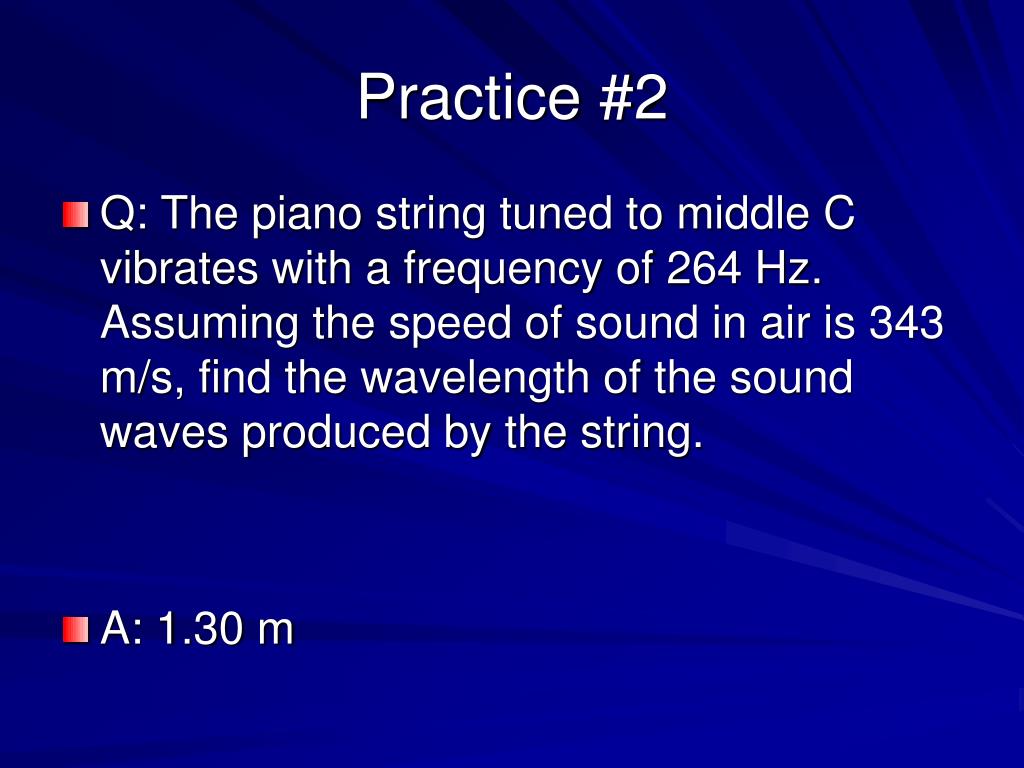 Practice #2

Q: The piano string tuned to middle C vibrates with a frequency of 264 Hz. Assuming the speed of sound in air is 343 m/s, find the wavelength of the sound waves produced by the string.

A: 1.30 m